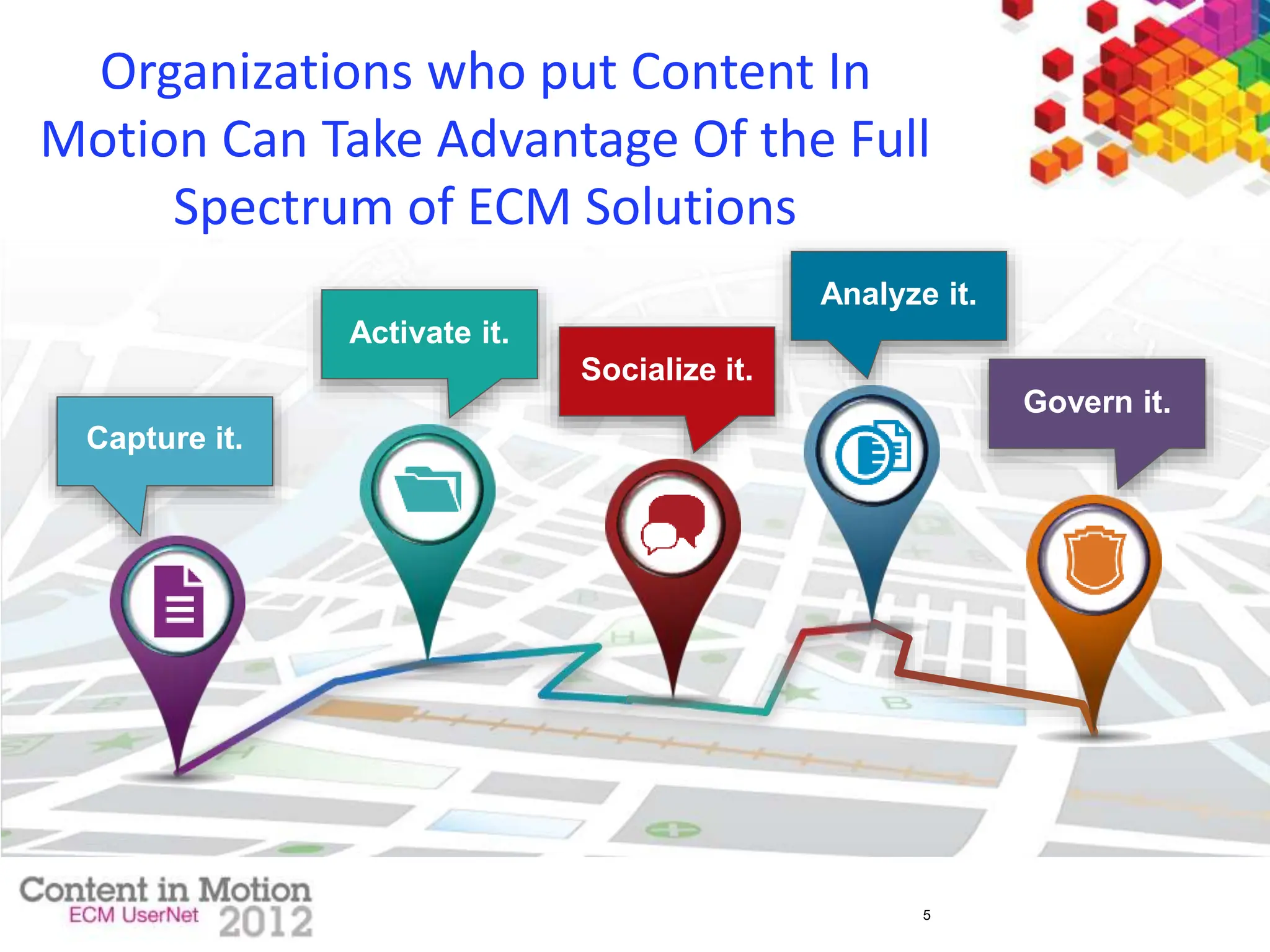 Organizations who put Content In Motion Can Take Advantage Of the Full Spectrum of ECM Solutions

Capture it.

Activate it.

Socialize it.

Analyze it.

Govern it.

Content in Motion
ECM UserNet 2012

5